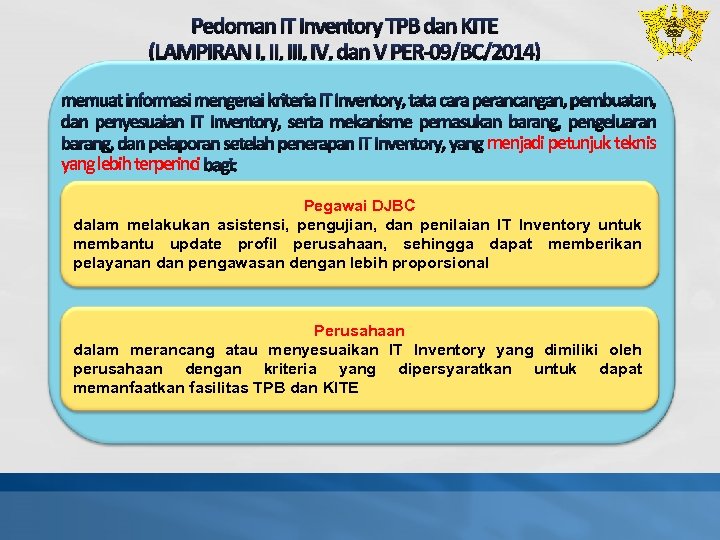 Pedoman IT Inventory TPB dan KITE
(LAMPIRAN I, II, III, IV, dan V PER-09/BC/2014)

memuat informasi mengenai kriteria IT Inventory, tata cara perancangan, pembuatan, dan penyesuaian IT Inventory, serta mekanisme pemasukan barang, pengeluaran barang, dan pelaporan setelah penerapan IT Inventory, yang menjadi petunjuk teknis yang lebih terperinci bagi:

Pegawai DJBC
dalam melakukan asistensi, pengujian, dan penilaian IT Inventory untuk membantu update profil perusahaan, sehingga dapat memberikan pelayanan dan pengawasan dengan lebih proporsional

Perusahaan
dalam merancang atau menyesuaikan IT Inventory yang dimiliki oleh perusahaan dengan kriteria yang dipersyaratkan untuk dapat memanfaatkan fasilitas TPB dan KITE